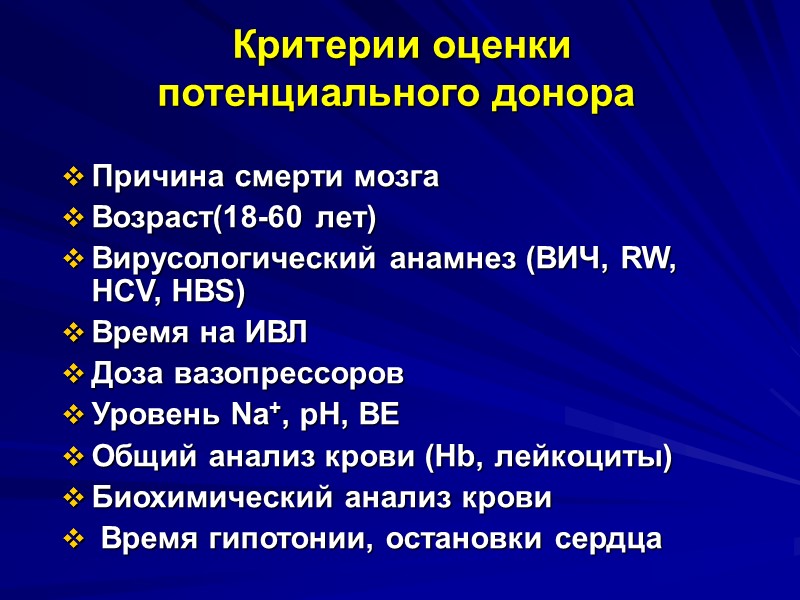 Критерии оценки потенциального донора

❖ Причина смерти мозга
❖ Возраст(18-60 лет)
❖ Вирусологический анамнез (ВИЧ, RW, HCV, HBS)
❖ Время на ИВЛ
❖ Доза вазопрессоров
❖ Уровень $Na^+$, pH, BE
❖ Общий анализ крови (Hb, лейкоциты)
❖ Биохимический анализ крови
❖ Время гипотонии, остановки сердца